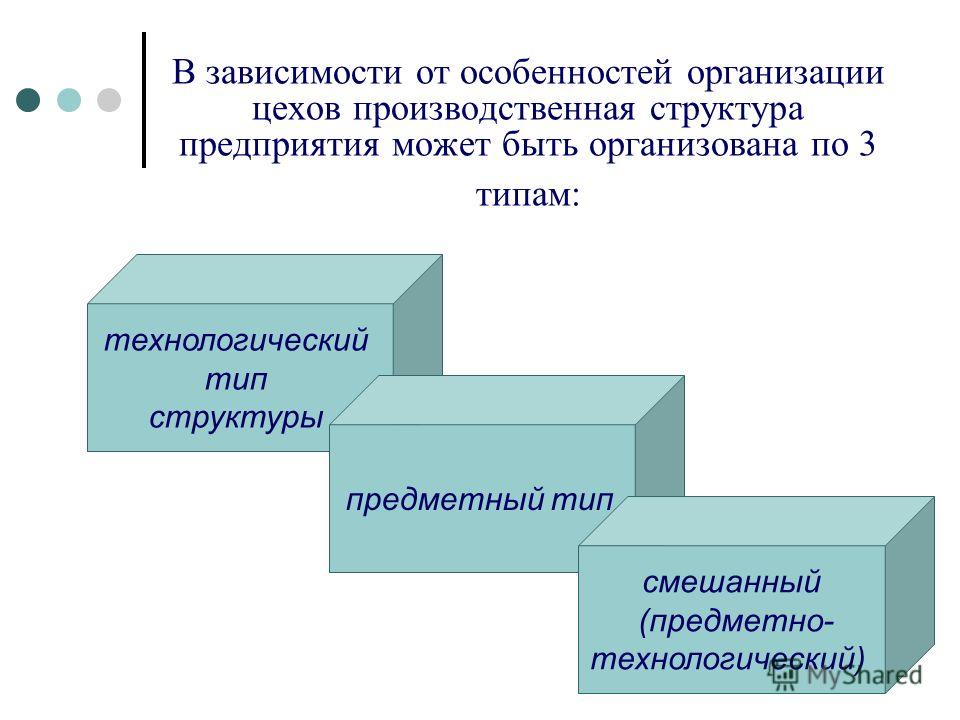 В зависимости от особенностей организации цехов производственная структура предприятия может быть организована по 3 типам:

технологический тип структуры

предметный тип

смешанный (предметно-технологический)

MyShared